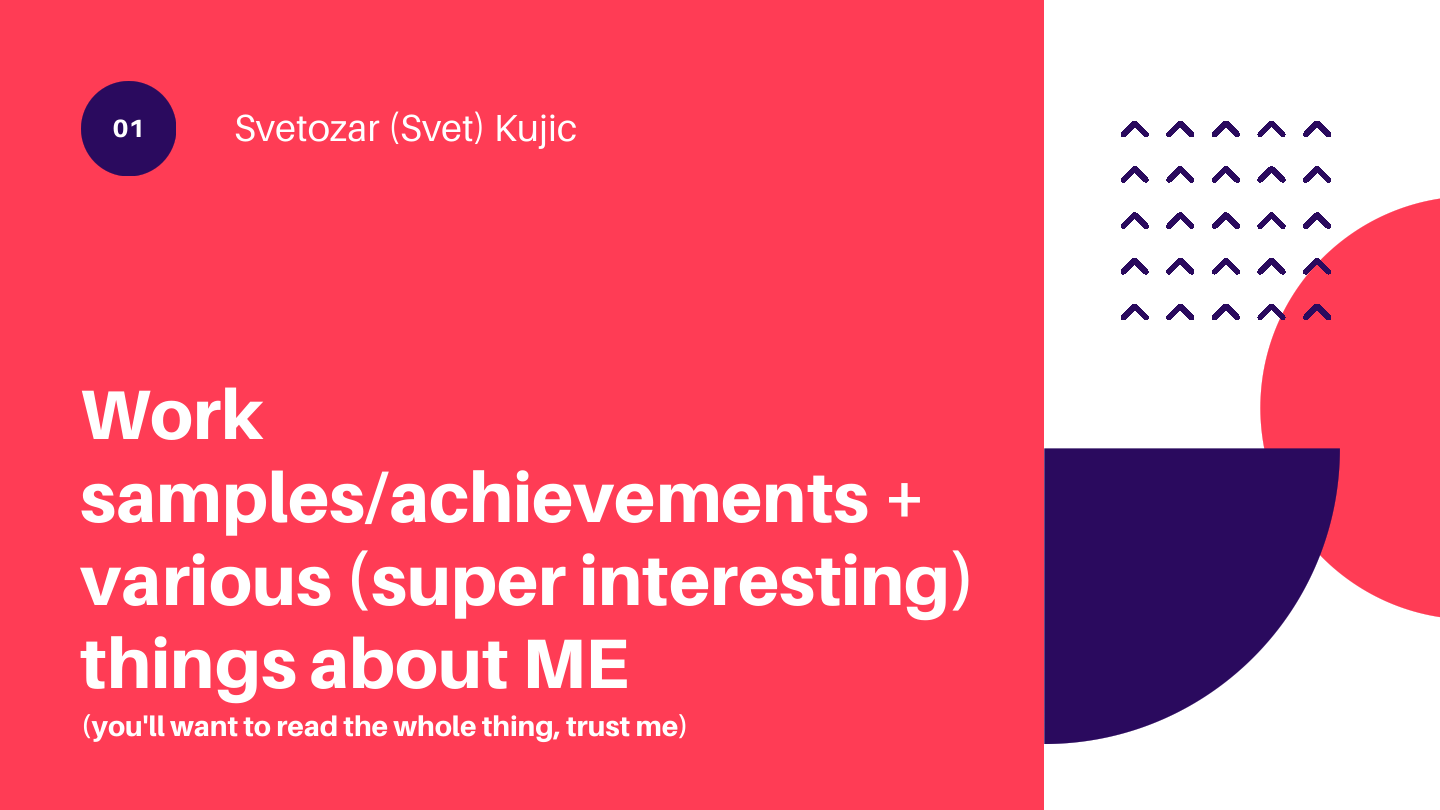 01

Svetozar (Svet) Kujic

Work samples/achievements + various (super interesting) things about ME

(you'll want to read the whole thing, trust me)